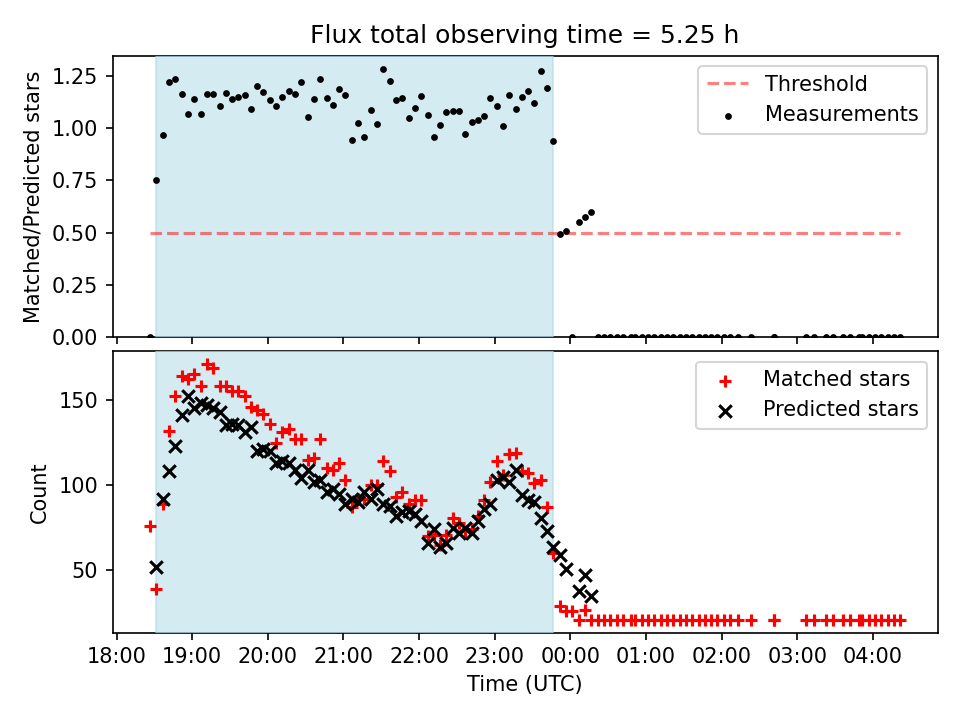 Flux total observing time = 5.25 h

Matched/Predicted stars

1.25
1.00
0.75
0.50
0.25
0.00

Threshold
Measurements

Count

150
100
50

Matched stars
Predicted stars

18:00 19:00 20:00 21:00 22:00 23:00 00:00 01:00 02:00 03:00 04:00

Time (UTC)